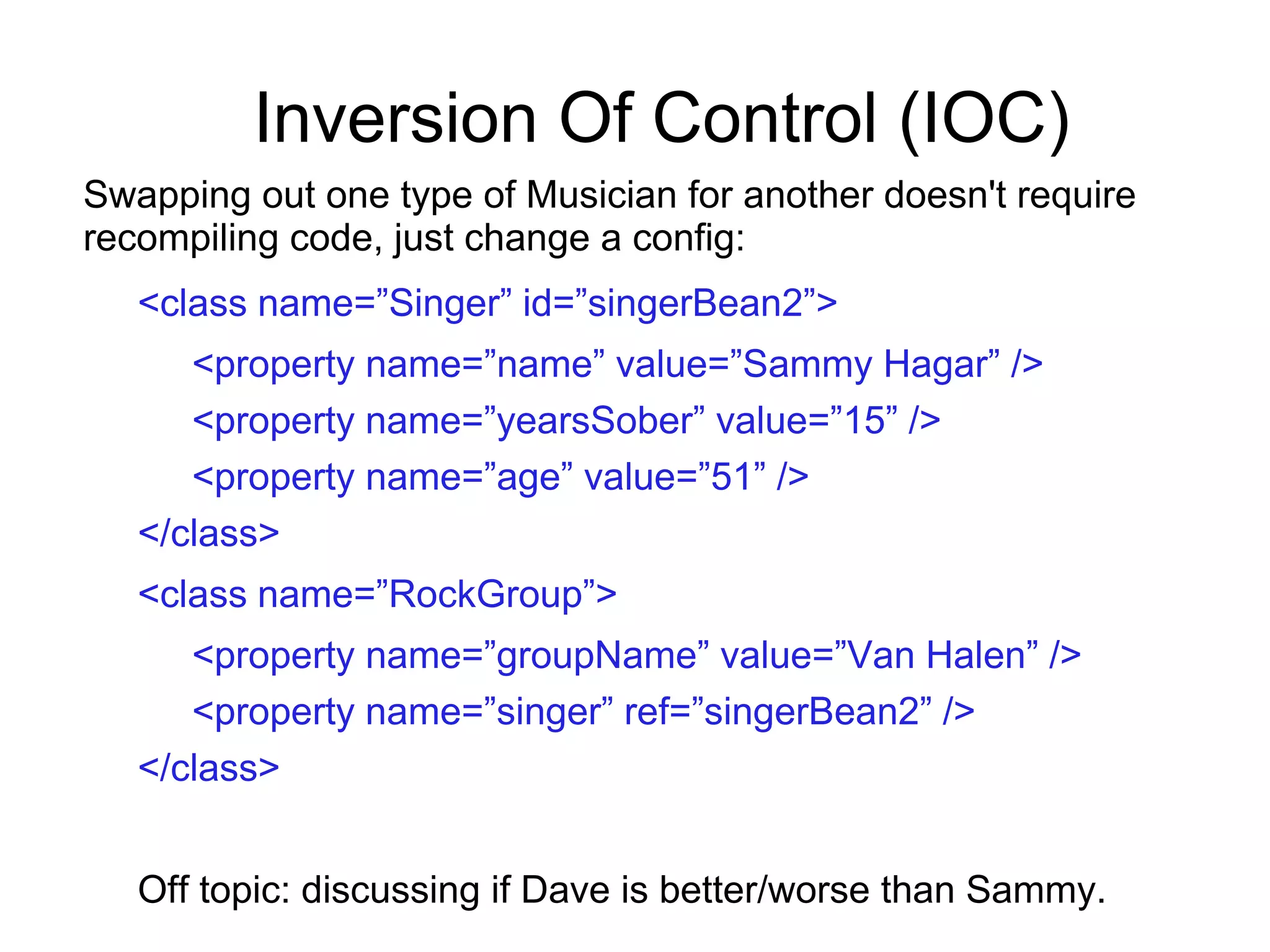 Inversion Of Control (IOC)

Swapping out one type of Musician for another doesn't require recompiling code, just change a config:

<class name=”Singer” id=”singerBean2”>

<property name=”name” value=”Sammy Hagar” />

<property name=”yearsSober” value=”15” />

<property name=”age” value=”51” />

</class>

<class name=”RockGroup”>

<property name=”groupName” value=”Van Halen” />

<property name=”singer” ref=”singerBean2” />

</class>

Off topic: discussing if Dave is better/worse than Sammy.